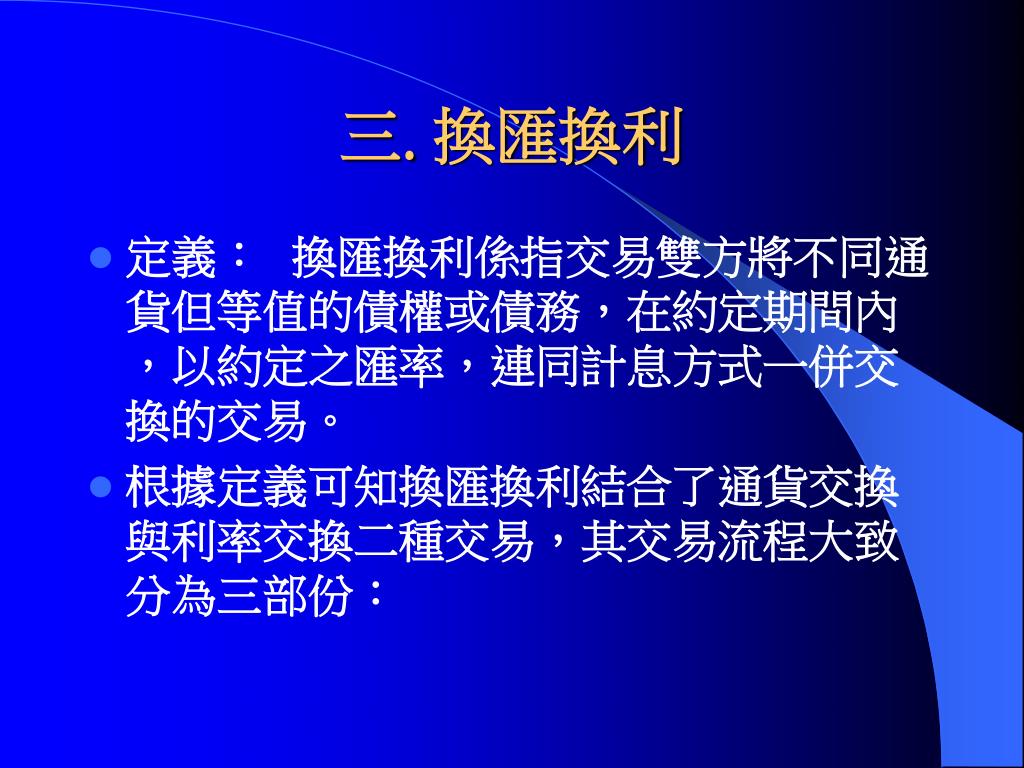 三. 換匯換利

定義： 換匯換利係指交易雙方將不同通貨但等值的債權或債務，在約定期間內，以約定之匯率，連同計息方式一併交換的交易。

根據定義可知換匯換利結合了通貨交換與利率交換二種交易，其交易流程大致分為三部份：